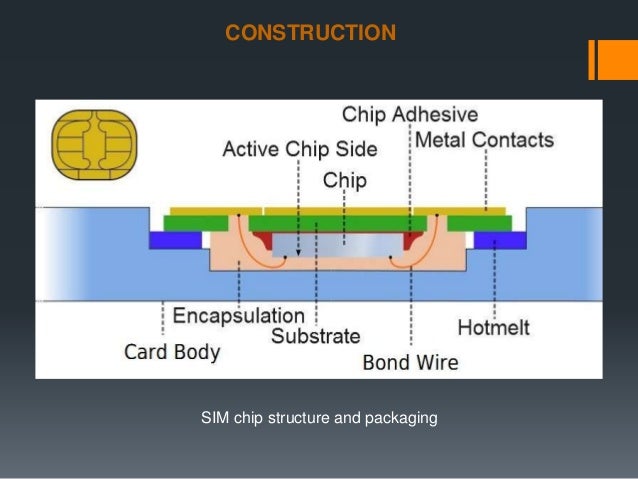 CONSTRUCTION

Chip Adhesive
Active Chip Side
Metal Contacts
Chip
Encapsulation
Substrate
Hotmelt
Card Body
Bond Wire

SIM chip structure and packaging